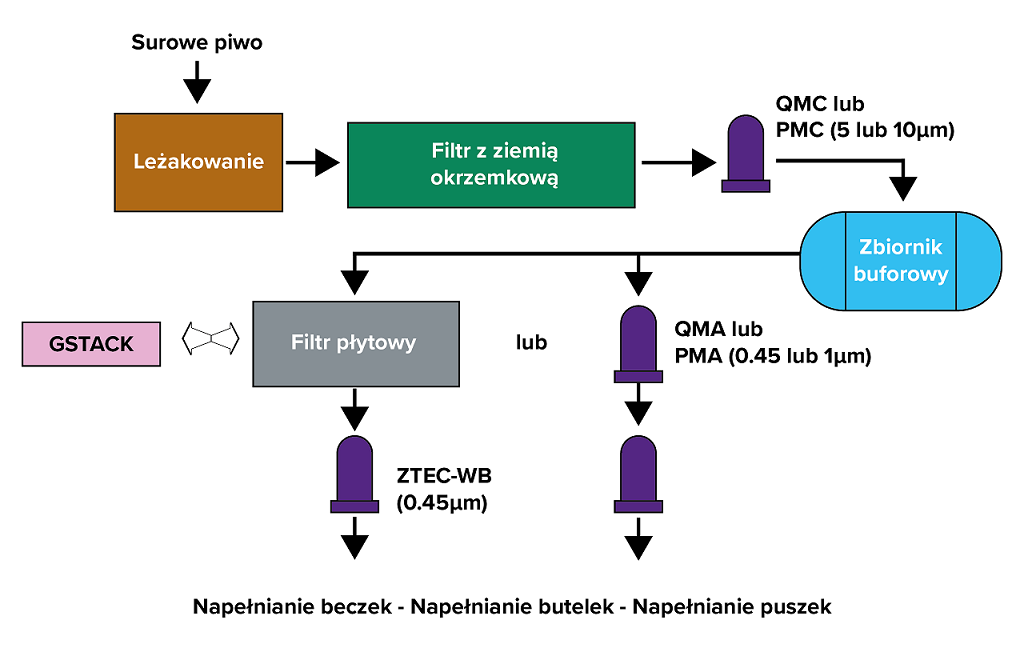 Surowe piwo

Leżakowanie

Filtr z ziemią okrzemkową

QMC lub PMC (5 lub 10µm)

Zbiornik buforowy

GSTACK

Filtr płytowy

lub

QMA lub PMA (0.45 lub 1µm)

ZTEC-WB (0.45µm)

Napełnianie beczek - Napełnianie butelek - Napełnianie puszek